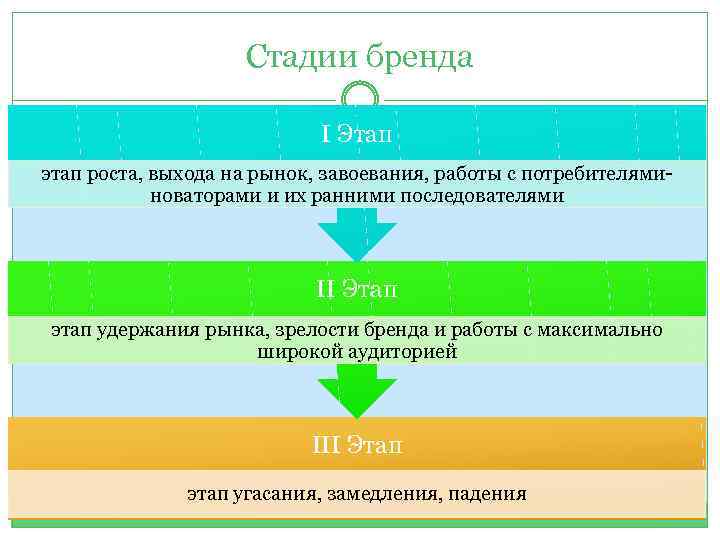 Стадии бренда

I Этап

этап роста, выхода на рынок, завоевания, работы с потребителями-новаторами и их ранними последователями

II Этап

этап удержания рынка, зрелости бренда и работы с максимально широкой аудиторией

III Этап

этап угасания, замедления, падения